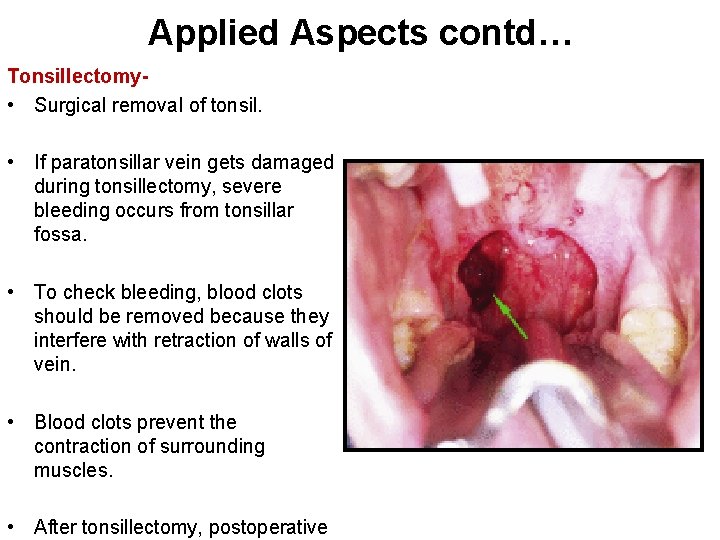 Applied Aspects contd…

Tonsillectomy-

• Surgical removal of tonsil.

• If paratonsillar vein gets damaged during tonsillectomy, severe bleeding occurs from tonsillar fossa.

• To check bleeding, blood clots should be removed because they interfere with retraction of walls of vein.

• Blood clots prevent the contraction of surrounding muscles.

• After tonsillectomy, postoperative